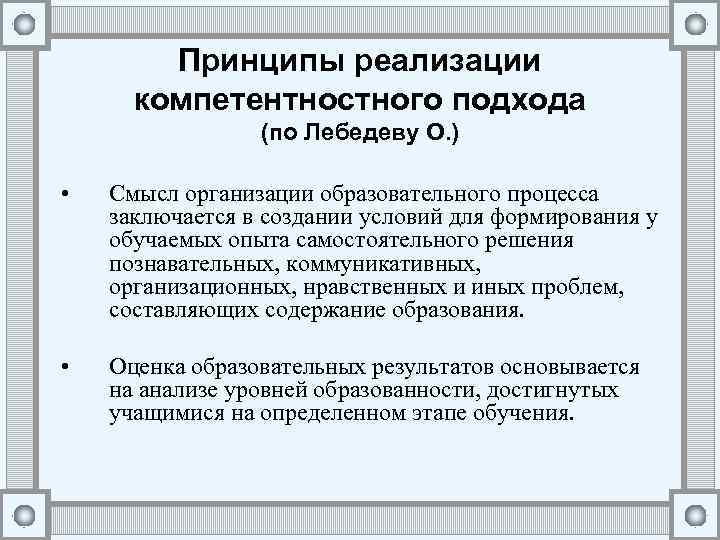 Принципы реализации компетентностного подхода
(по Лебедеву О.)

• Смысл организации образовательного процесса заключается в создании условий для формирования у обучаемых опыта самостоятельного решения познавательных, коммуникативных, организационных, нравственных и иных проблем, составляющих содержание образования.

• Оценка образовательных результатов основывается на анализе уровней образованности, достигнутых учащимися на определенном этапе обучения.